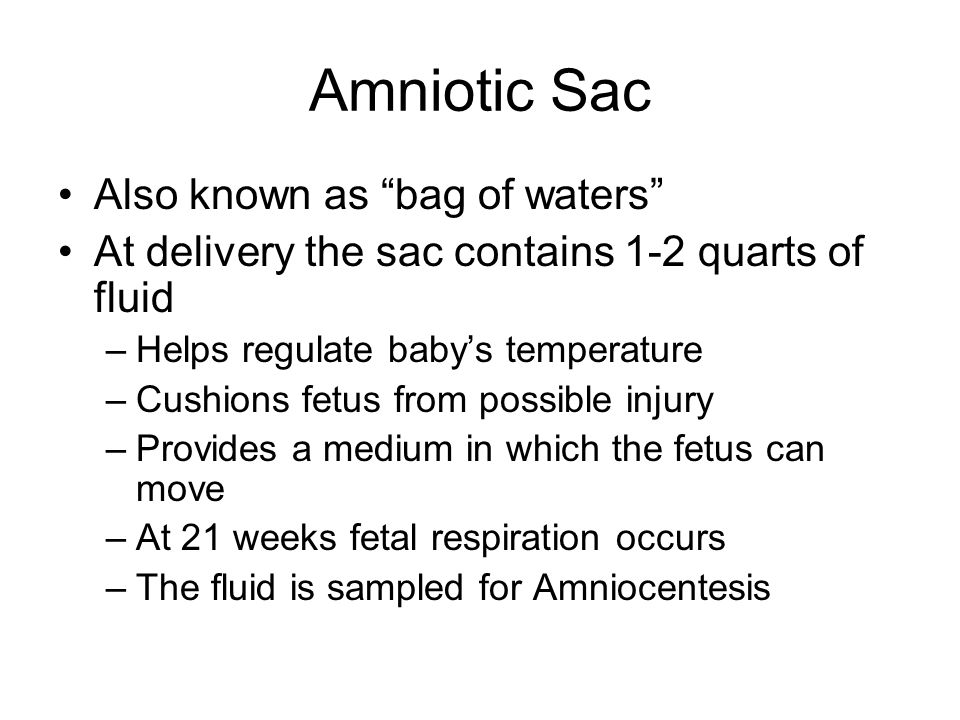 Amniotic Sac

• Also known as “bag of waters”
• At delivery the sac contains 1-2 quarts of fluid
– Helps regulate baby’s temperature
– Cushions fetus from possible injury
– Provides a medium in which the fetus can move
– At 21 weeks fetal respiration occurs
– The fluid is sampled for Amniocentesis